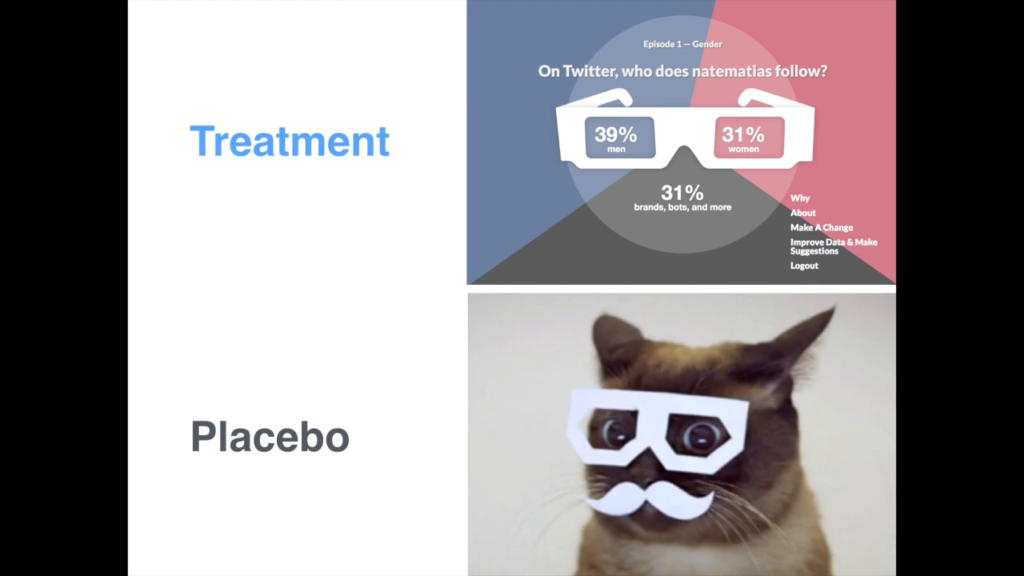 Treatment

Episode 1 — Gender

On Twitter, who does natematias follow?

39%
men

31%
women

31%
brands, bots, and more

Why
About
Make A Change
Improve Data & Make Suggestions
Logout

Placebo